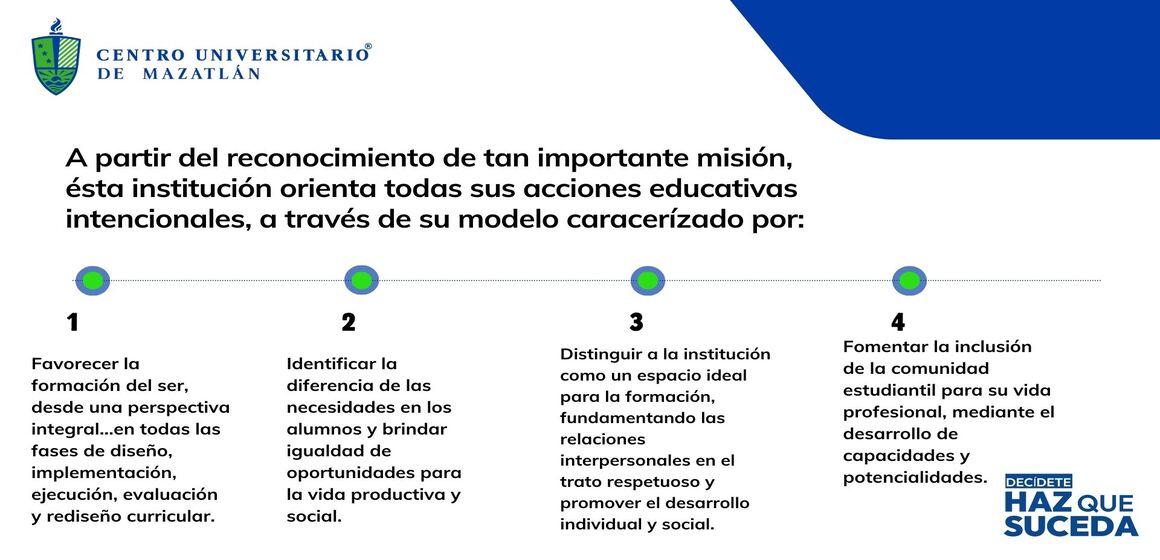 CENTRO UNIVERSITARIO®
DE MAZATLÁN

A partir del reconocimiento de tan importante misión, ésta institución orienta todas sus acciones educativas intencionales, a través de su modelo caracerízado por:

1

Favorecer la formación del ser, desde una perspectiva integral...en todas las fases de diseño, implementación, ejecución, evaluación y rediseño curricular.

2

Identificar la diferencia de las necesidades en los alumnos y brindar igualdad de oportunidades para la vida productiva y social.

3

Distinguir a la institución como un espacio ideal para la formación, fundamentando las relaciones interpersonales en el trato respetuoso y promover el desarrollo individual y social.

4

Fomentar la inclusión de la comunidad estudiantil para su vida profesional, mediante el desarrollo de capacidades y potencialidades.

DECÍDETE
HAZ QUE SUCEDA